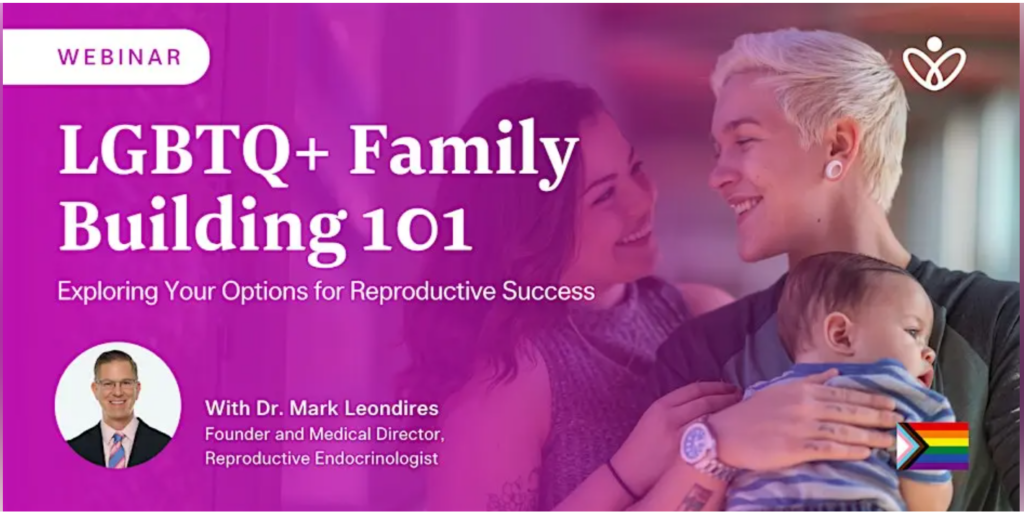 WEBINAR

LGBTQ+ Family Building 101

Exploring Your Options for Reproductive Success

With Dr. Mark Leondires
Founder and Medical Director,
Reproductive Endocrinologist